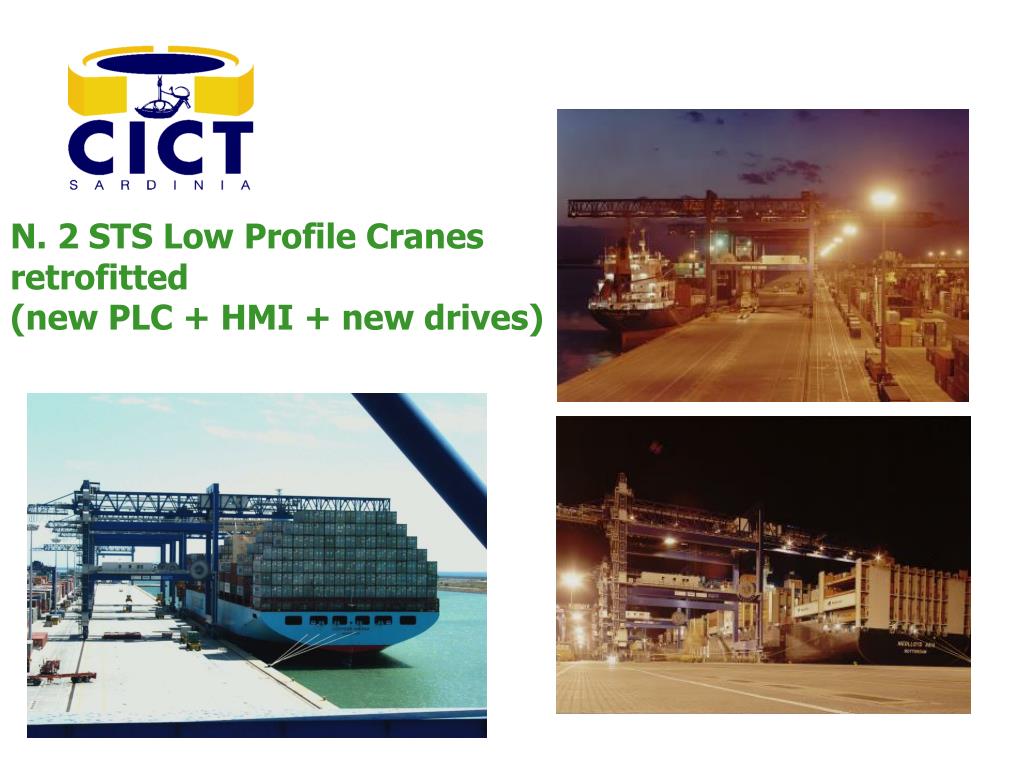 CICT
SARDINIA

N. 2 STS Low Profile Cranes retrofitted
(new PLC + HMI + new drives)